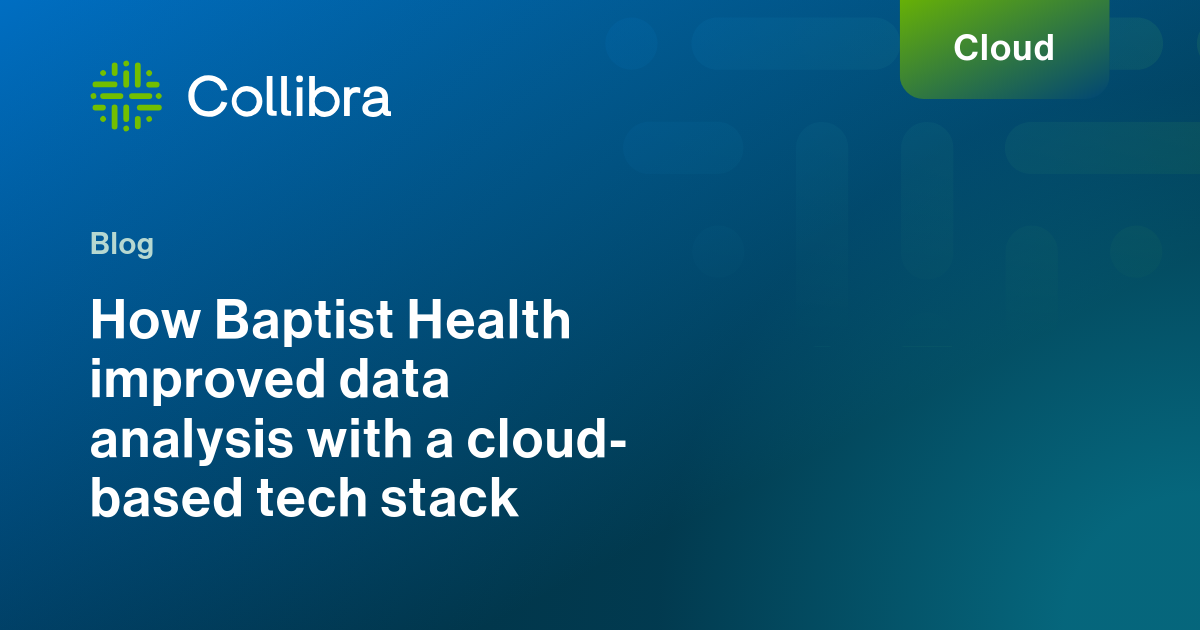 Cloud

Collibra

Blog

How Baptist Health improved data analysis with a cloud-based tech stack